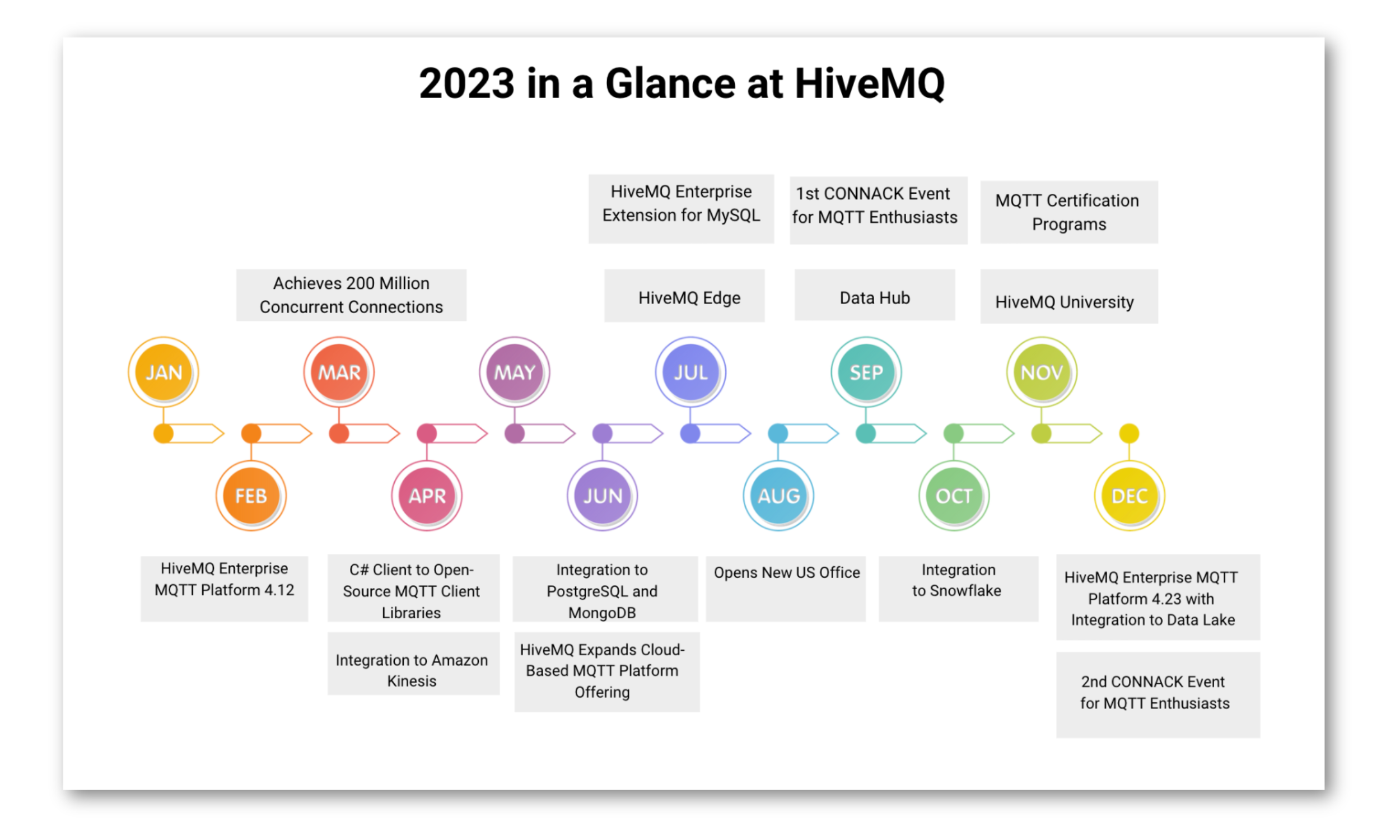 2023 in a Glance at HiveMQ

Achieves 200 Million Concurrent Connections

HiveMQ Enterprise Extension for MySQL

HiveMQ Edge

1st CONNACK Event for MQTT Enthusiasts

Data Hub

MQTT Certification Programs

HiveMQ University

JAN

MAR

MAY

JUL

SEP

NOV

FEB

APR

JUN

AUG

OCT

DEC

HiveMQ Enterprise MQTT Platform 4.12

C# Client to Open-Source MQTT Client Libraries

Integration to Amazon Kinesis

Integration to PostgreSQL and MongoDB

HiveMQ Expands Cloud-Based MQTT Platform Offering

Opens New US Office

Integration to Snowflake

HiveMQ Enterprise MQTT Platform 4.23 with Integration to Data Lake

2nd CONNACK Event for MQTT Enthusiasts